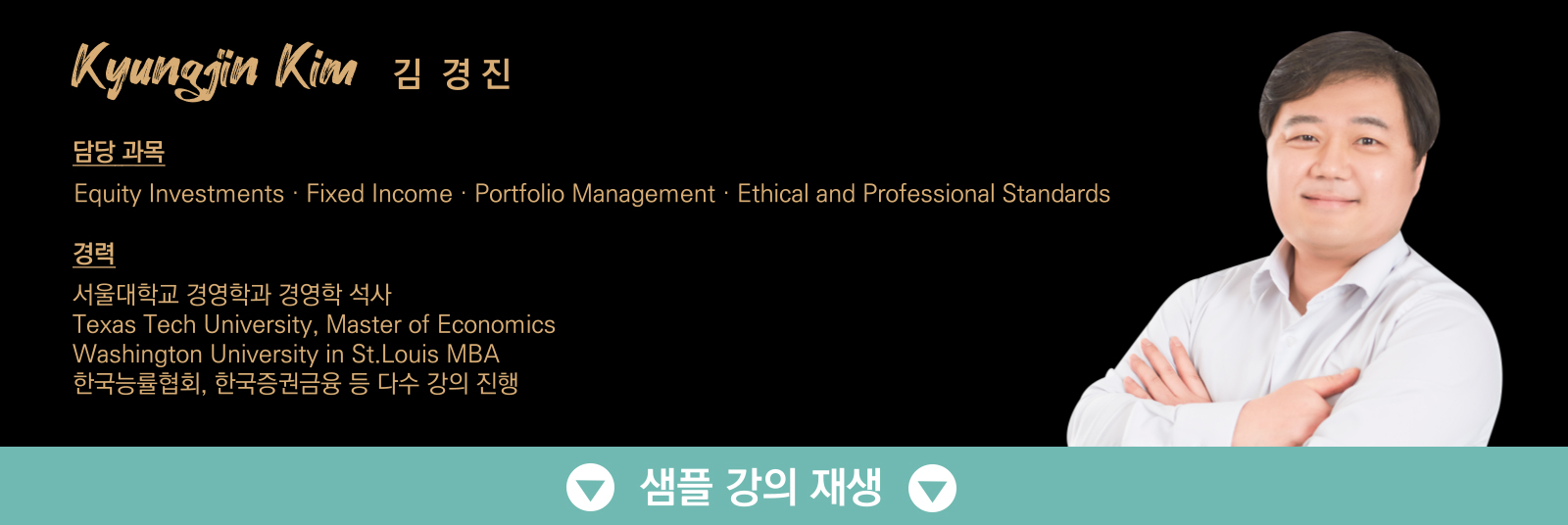 Kyungjin Kim 김 경 진

담당 과목

Equity Investments · Fixed Income · Portfolio Management · Ethical and Professional Standards

경력

서울대학교 경영학과 경영학 석사
Texas Tech University, Master of Economics
Washington University in St.Louis MBA
한국능률협회, 한국증권금융 등 다수 강의 진행

샘플 강의 재생